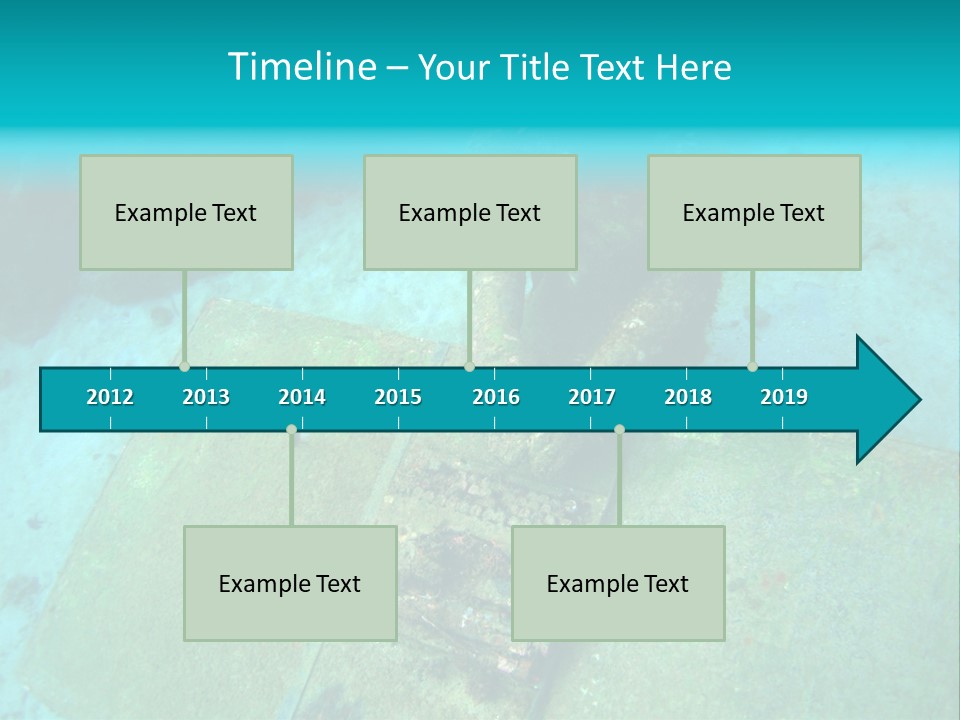 Timeline – Your Title Text Here

Example Text

Example Text

Example Text

2012 2013 2014 2015 2016 2017 2018 2019

Example Text

Example Text